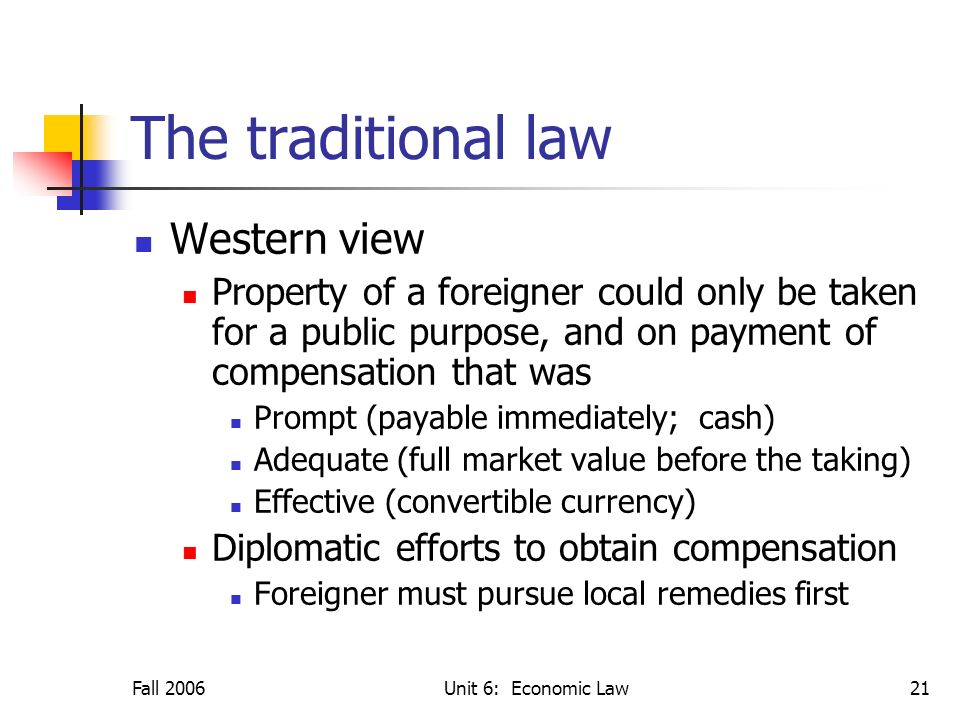 The traditional law

- Western view
  - Property of a foreigner could only be taken for a public purpose, and on payment of compensation that was
    - Prompt (payable immediately; cash)
    - Adequate (full market value before the taking)
    - Effective (convertible currency)
  - Diplomatic efforts to obtain compensation
    - Foreigner must pursue local remedies first

Fall 2006

Unit 6: Economic Law

21